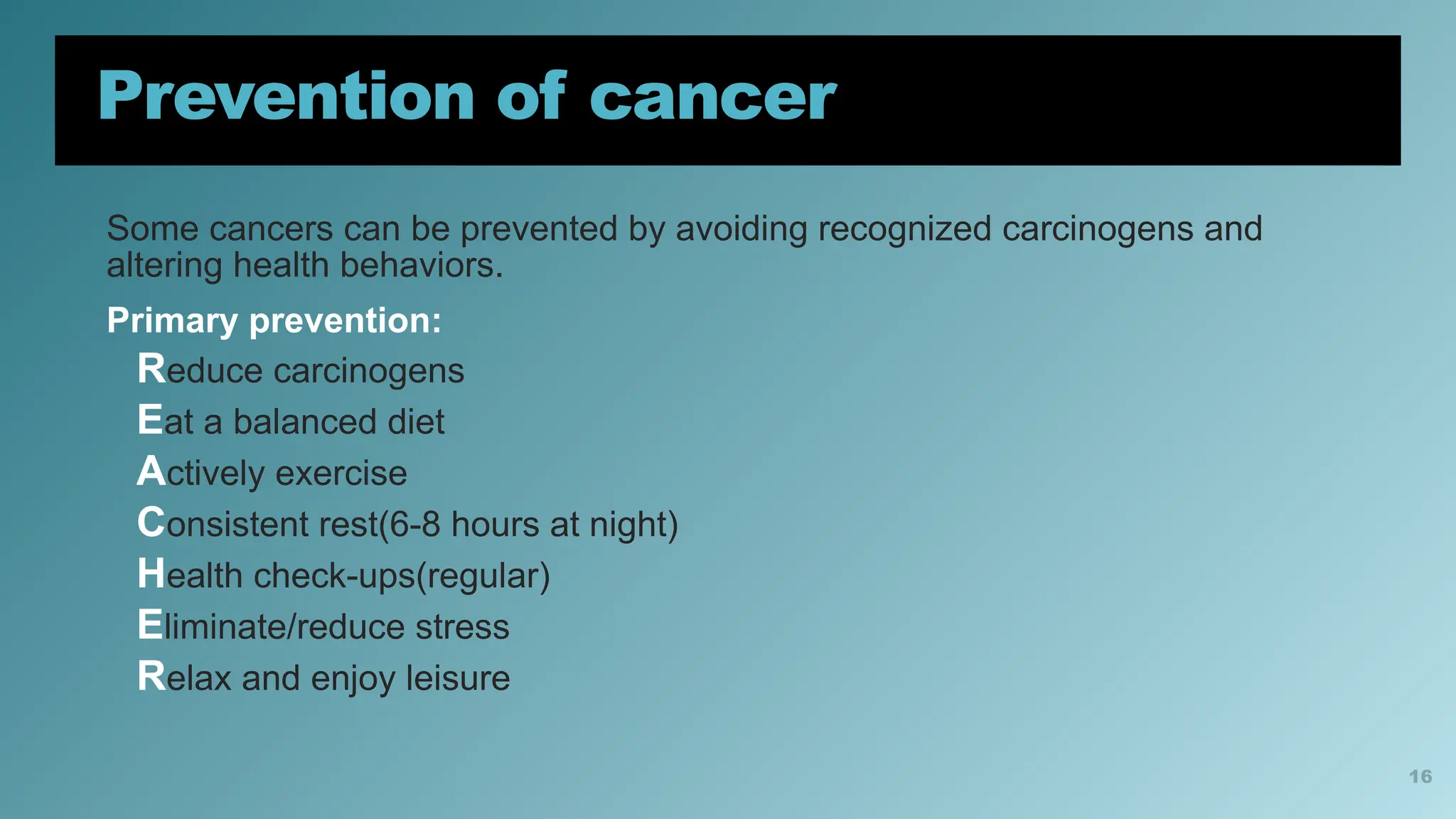 Prevention of cancer

Some cancers can be prevented by avoiding recognized carcinogens and altering health behaviors.

Primary prevention:

Reduce carcinogens
Eat a balanced diet
Actively exercise
Consistent rest(6-8 hours at night)
Health check-ups(regular)
Eliminate/reduce stress
Relax and enjoy leisure

16